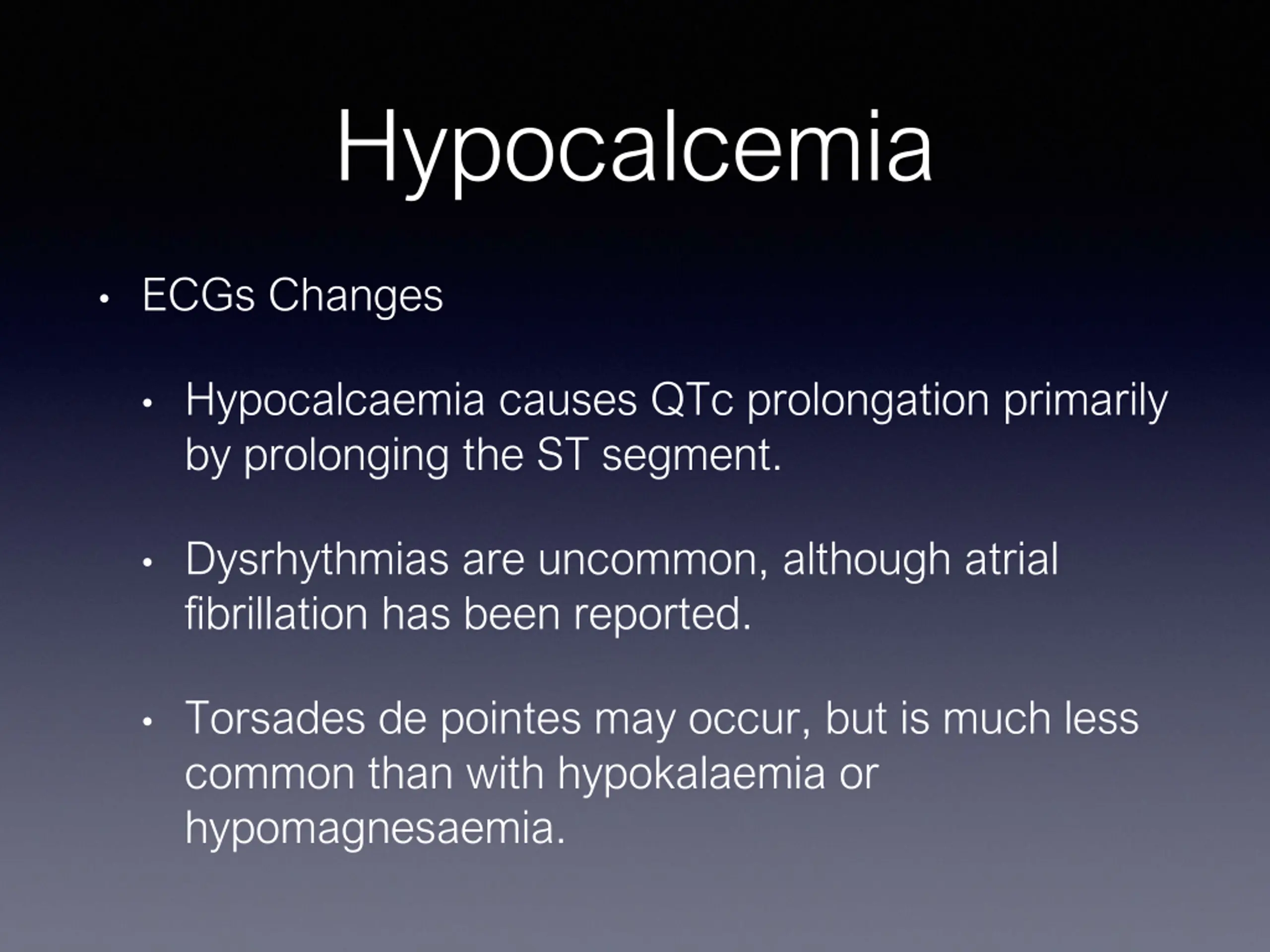 Hypocalcemia

• ECGs Changes

• Hypocalcaemia causes QTc prolongation primarily by prolonging the ST segment.

• Dysrhythmias are uncommon, although atrial fibrillation has been reported.

• Torsades de pointes may occur, but is much less common than with hypokalaemia or hypomagnesaemia.